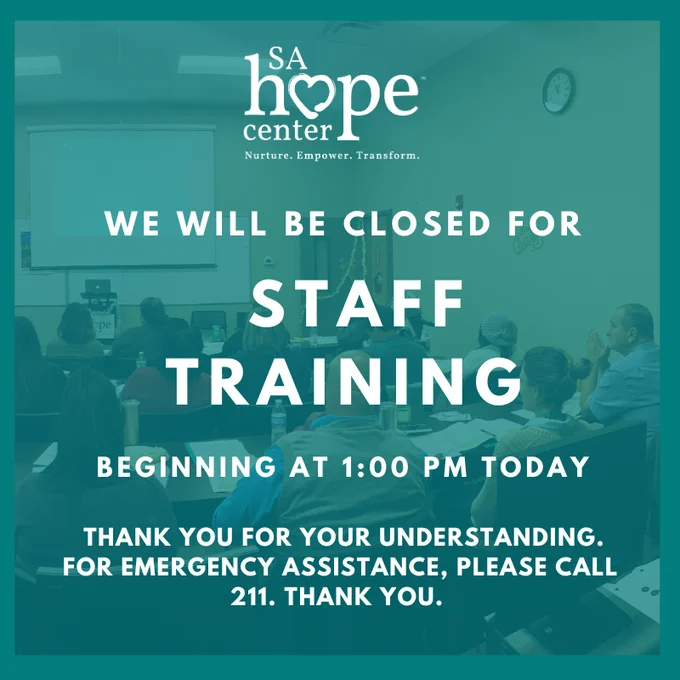 SA hope center™
Nurture. Empower. Transform.

WE WILL BE CLOSED FOR

STAFF TRAINING

BEGINNING AT 1:00 PM TODAY

THANK YOU FOR YOUR UNDERSTANDING. FOR EMERGENCY ASSISTANCE, PLEASE CALL 211. THANK YOU.